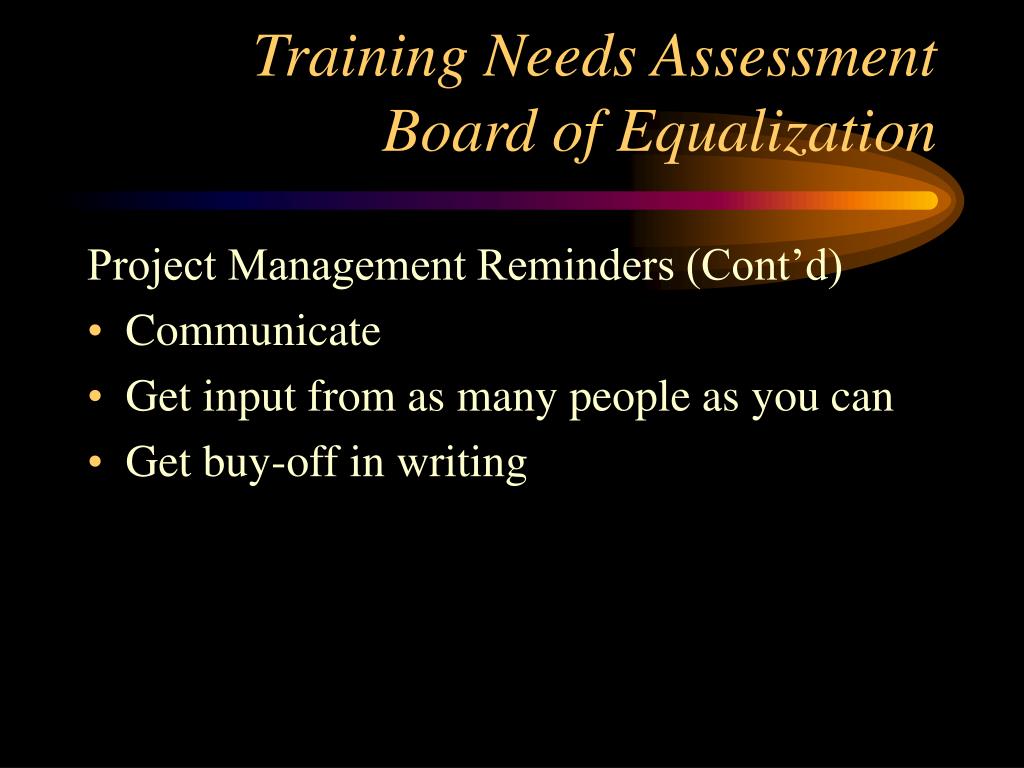 Training Needs Assessment
Board of Equalization

Project Management Reminders (Cont’d)
• Communicate
• Get input from as many people as you can
• Get buy-off in writing